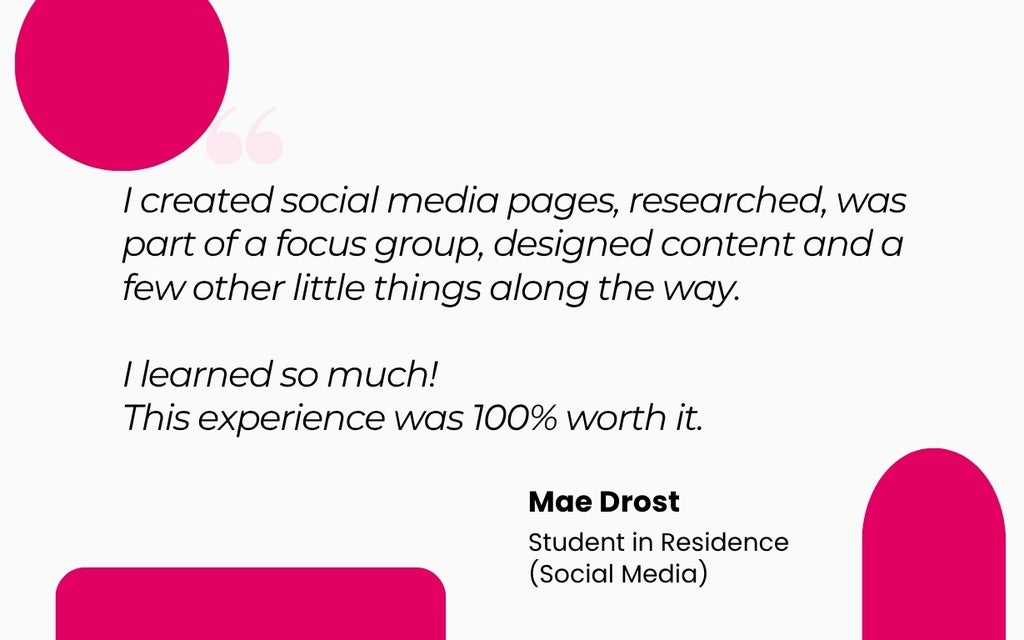 “

I created social media pages, researched, was part of a focus group, designed content and a few other little things along the way.

I learned so much!
This experience was 100% worth it.

Mae Drost

Student in Residence
(Social Media)